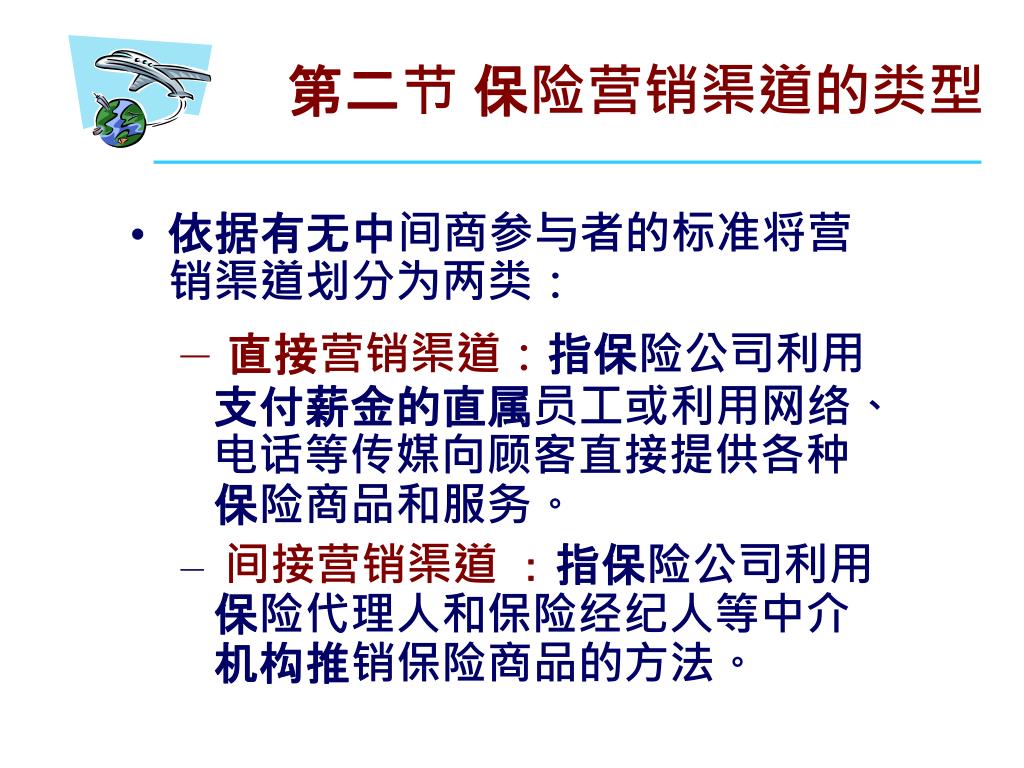 第二节 保险营销渠道的类型

• 依据有无中间商参与者的标准将营销渠道划分为两类：

– 直接营销渠道：指保险公司利用支付薪金的直属员工或利用网络、电话等传媒向顾客直接提供各种保险商品和服务。

– 间接营销渠道 ：指保险公司利用保险代理人和保险经纪人等中介机构推销保险商品的方法。